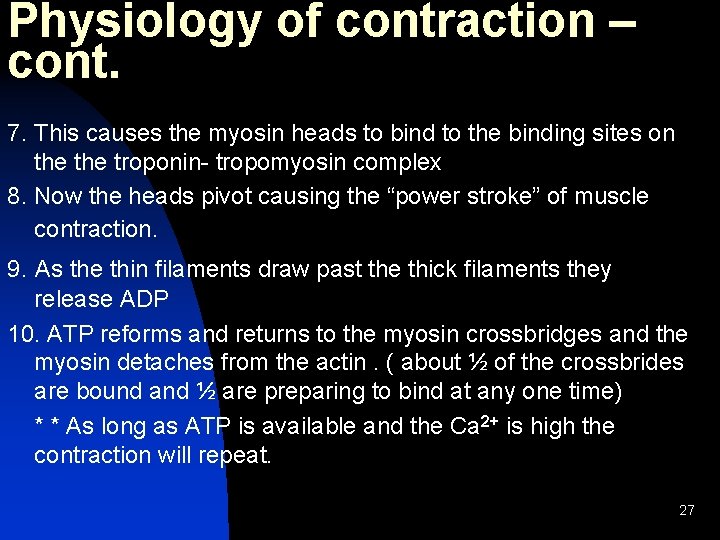 Physiology of contraction – cont.

7. This causes the myosin heads to bind to the binding sites on the the troponin- tropomyosin complex

8. Now the heads pivot causing the “power stroke” of muscle contraction.

9. As the thin filaments draw past the thick filaments they release ADP

10. ATP reforms and returns to the myosin crossbridges and the myosin detaches from the actin . ( about ½ of the crossbrides are bound and ½ are preparing to bind at any one time)

* * As long as ATP is available and the $Ca^{2+}$ is high the contraction will repeat.

27